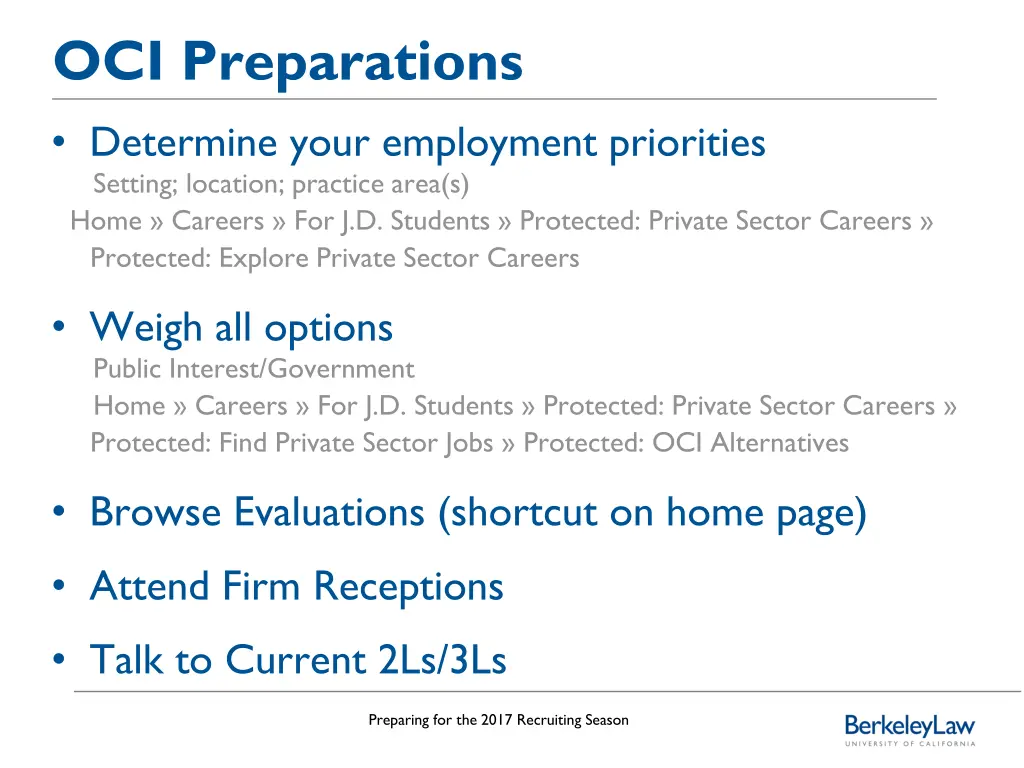 OCI Preparations

• Determine your employment priorities
Setting; location; practice area(s)
Home » Careers » For J.D. Students » Protected: Private Sector Careers » Protected: Explore Private Sector Careers

• Weigh all options
Public Interest/Government
Home » Careers » For J.D. Students » Protected: Private Sector Careers » Protected: Find Private Sector Jobs » Protected: OCI Alternatives

• Browse Evaluations (shortcut on home page)

• Attend Firm Receptions

• Talk to Current 2Ls/3Ls

Preparing for the 2017 Recruiting Season

BerkeleyLaw
UNIVERSITY OF CALIFORNIA